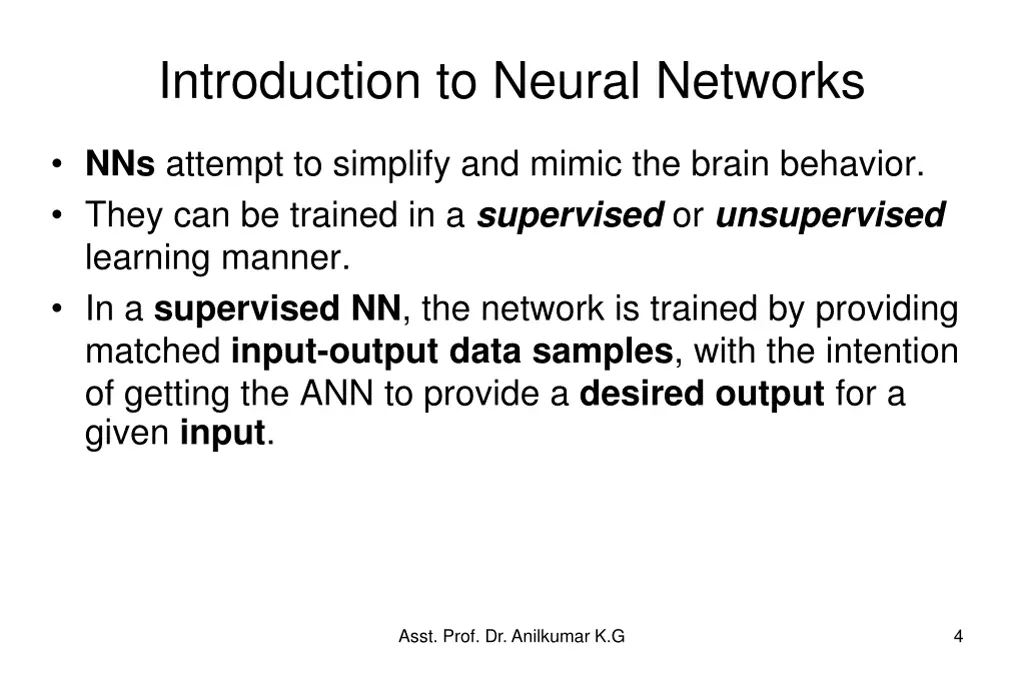 Introduction to Neural Networks

• NNs attempt to simplify and mimic the brain behavior.
• They can be trained in a supervised or unsupervised learning manner.
• In a supervised NN, the network is trained by providing matched input-output data samples, with the intention of getting the ANN to provide a desired output for a given input.

Asst. Prof. Dr. Anilkumar K.G

4